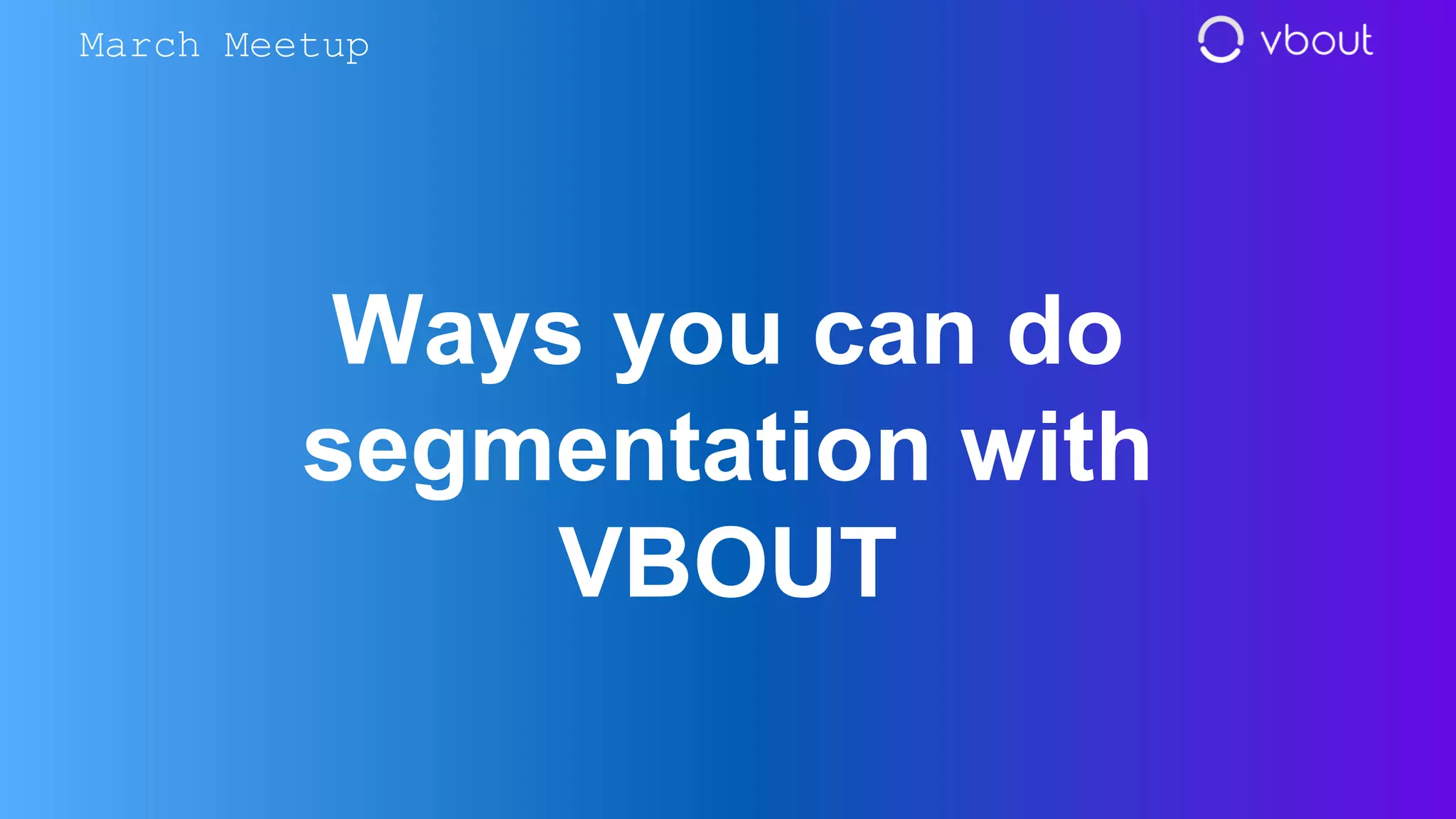 March Meetup

vbout

Ways you can do segmentation with VBOUT